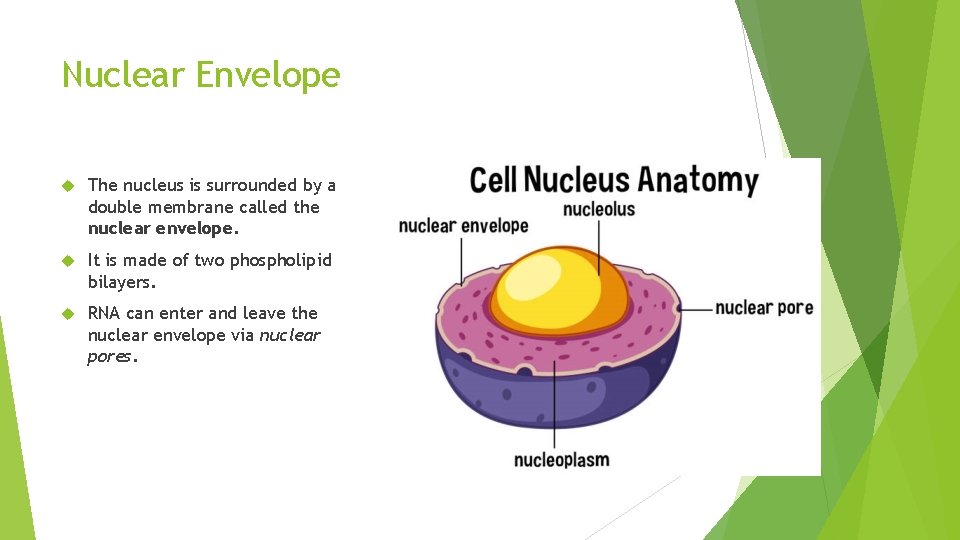 Nuclear Envelope

The nucleus is surrounded by a double membrane called the nuclear envelope.

It is made of two phospholipid bilayers.

RNA can enter and leave the nuclear envelope via nuclear pores.

Cell Nucleus Anatomy

nuclear envelope

nucleolus

nuclear pore

nucleoplasm